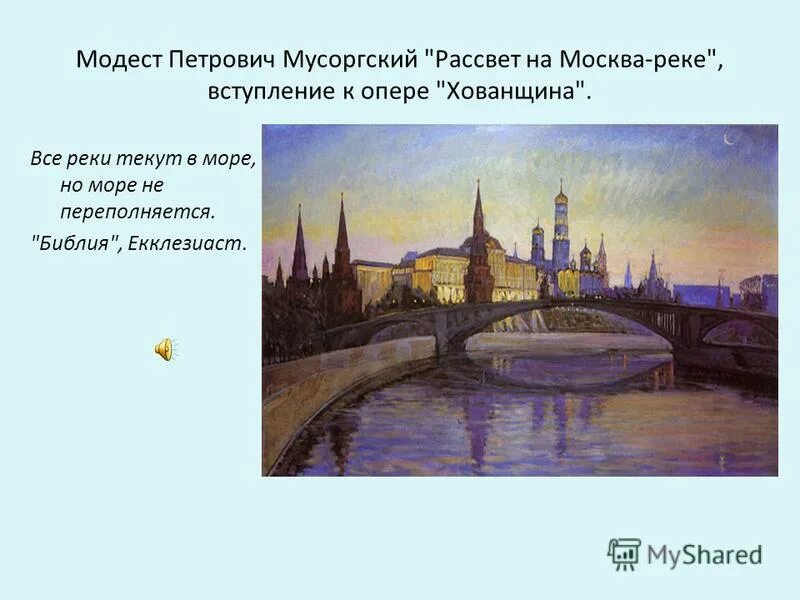 Модест Петрович Мусоргский "Рассвет на Москва-реке", вступление к опере "Хованщина".

Все реки текут в море, но море не переполняется.
"Библия", Екклезиаст.

MyShared